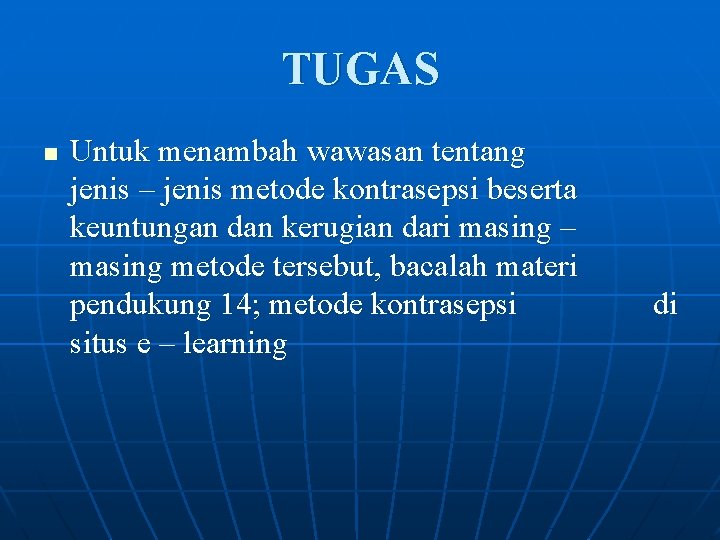 TUGAS

Untuk menambah wawasan tentang jenis – jenis metode kontrasepsi beserta keuntungan dan kerugian dari masing – masing metode tersebut, bacalah materi pendukung 14; metode kontrasepsi di situs e – learning